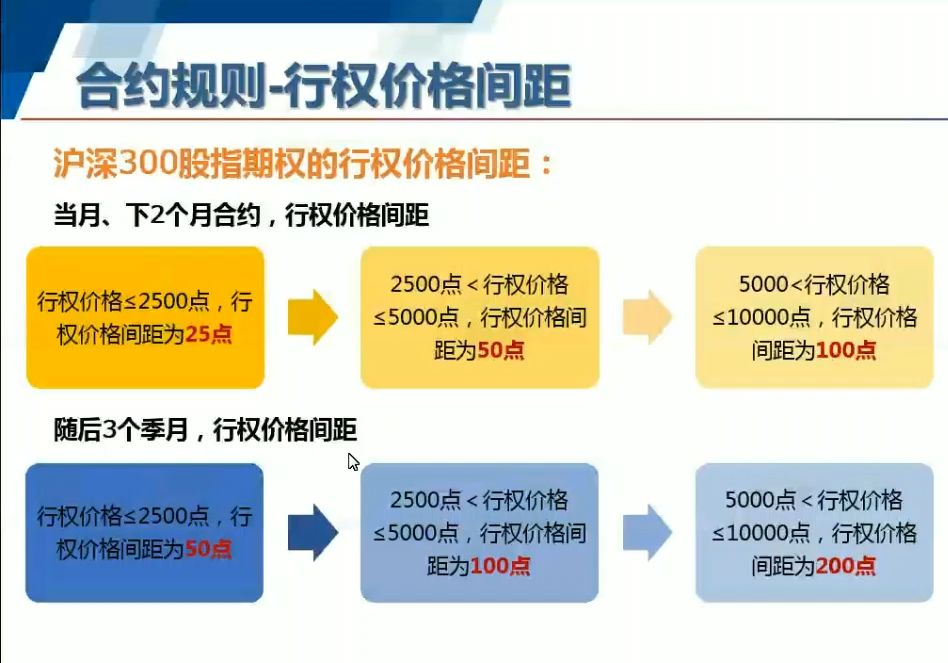 合约规则-行权价格间距

沪深300股指期权的行权价格间距：

当月、下2个月合约，行权价格间距

行权价格≤2500点，行权价格间距为25点

2500点＜行权价格≤5000点，行权价格间距为50点

5000＜行权价格≤10000点，行权价格间距为100点

随后3个季月，行权价格间距

行权价格≤2500点，行权价格间距为50点

2500点＜行权价格≤5000点，行权价格间距为100点

5000点＜行权价格≤10000点，行权价格间距为200点